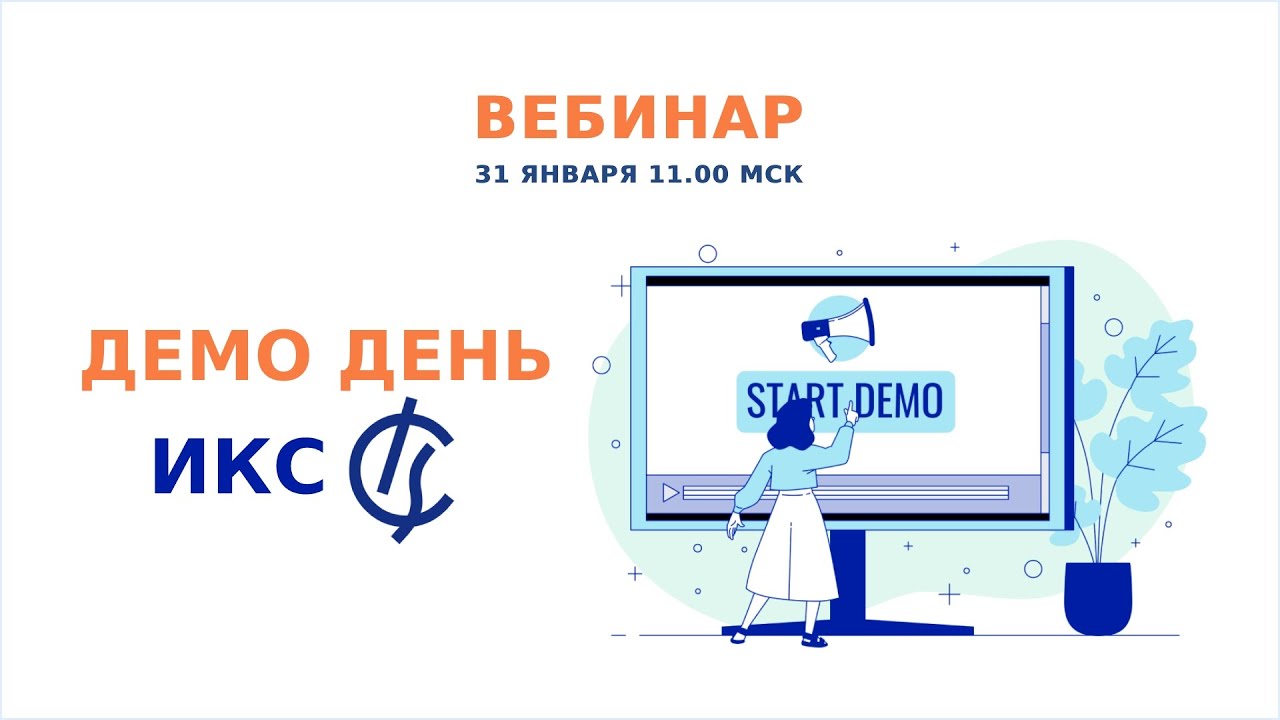 ВЕБИНАР
31 ЯНВАРЯ 11.00 МСК

ДЕМО ДЕНЬ
ИКС

START DEMO